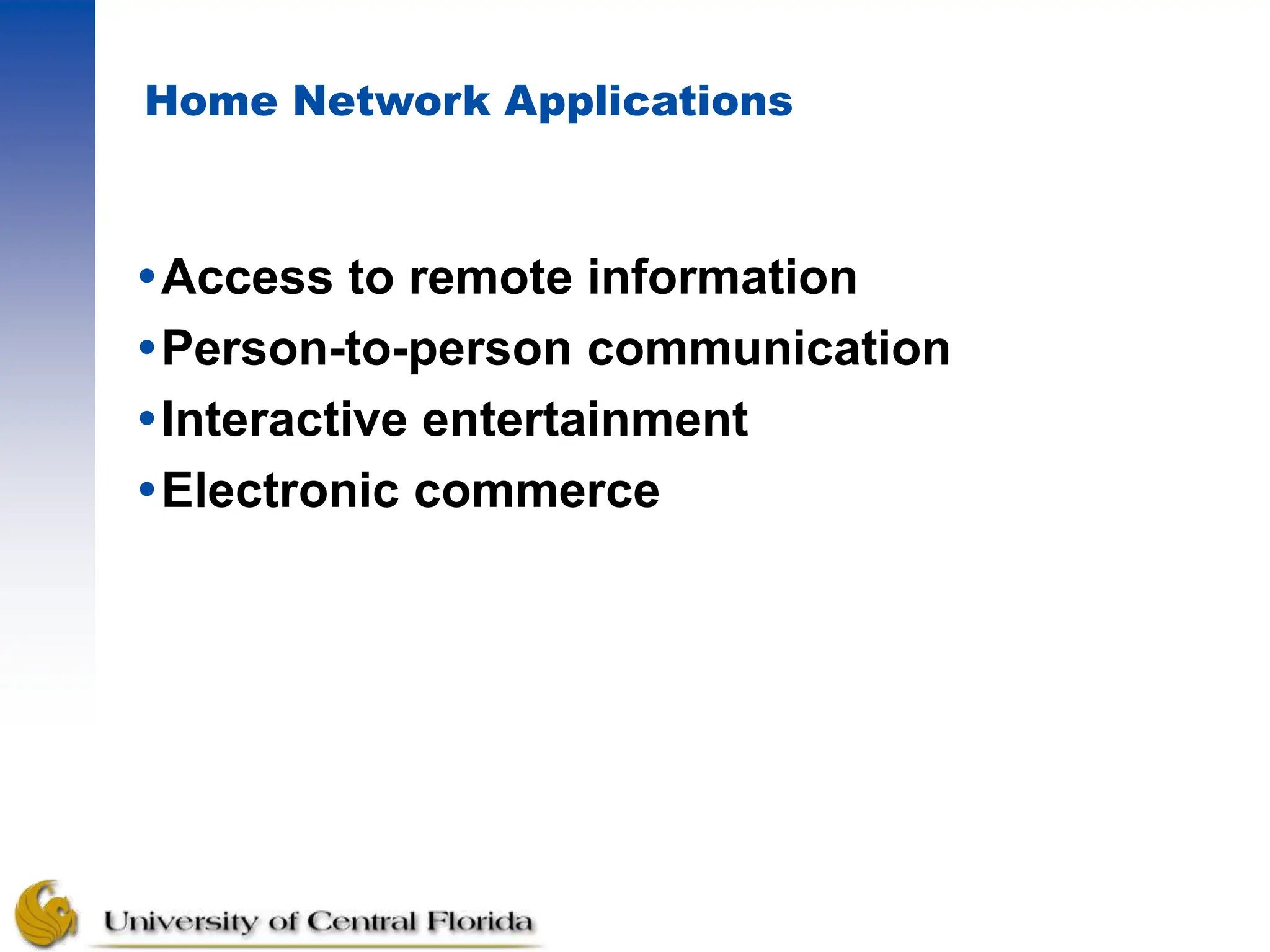 Home Network Applications

• Access to remote information
• Person-to-person communication
• Interactive entertainment
• Electronic commerce

University of Central Florida